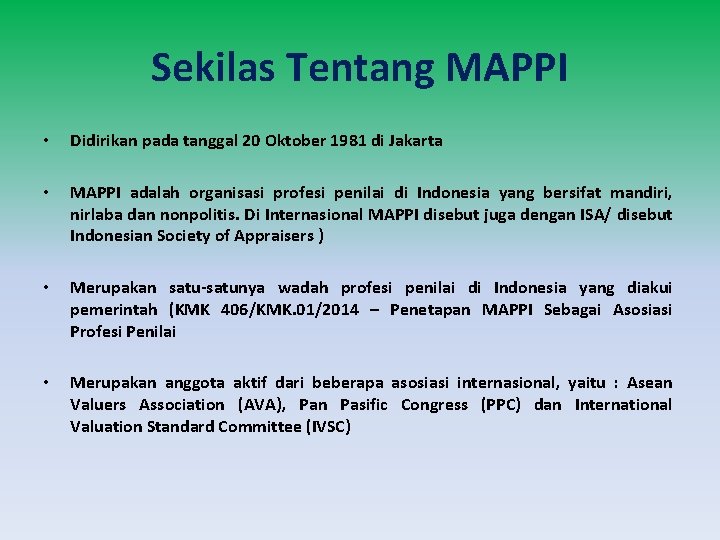 Sekilas Tentang MAPPI

• Didirikan pada tanggal 20 Oktober 1981 di Jakarta

• MAPPI adalah organisasi profesi penilai di Indonesia yang bersifat mandiri, nirlaba dan nonpolitis. Di Internasional MAPPI disebut juga dengan ISA/ disebut Indonesian Society of Appraisers )

• Merupakan satu-satunya wadah profesi penilai di Indonesia yang diakui pemerintah (KMK 406/KMK.01/2014 – Penetapan MAPPI Sebagai Asosiasi Profesi Penilai

• Merupakan anggota aktif dari beberapa asosiasi internasional, yaitu : Asean Valuers Association (AVA), Pan Pasific Congress (PPC) dan International Valuation Standard Committee (IVSC)